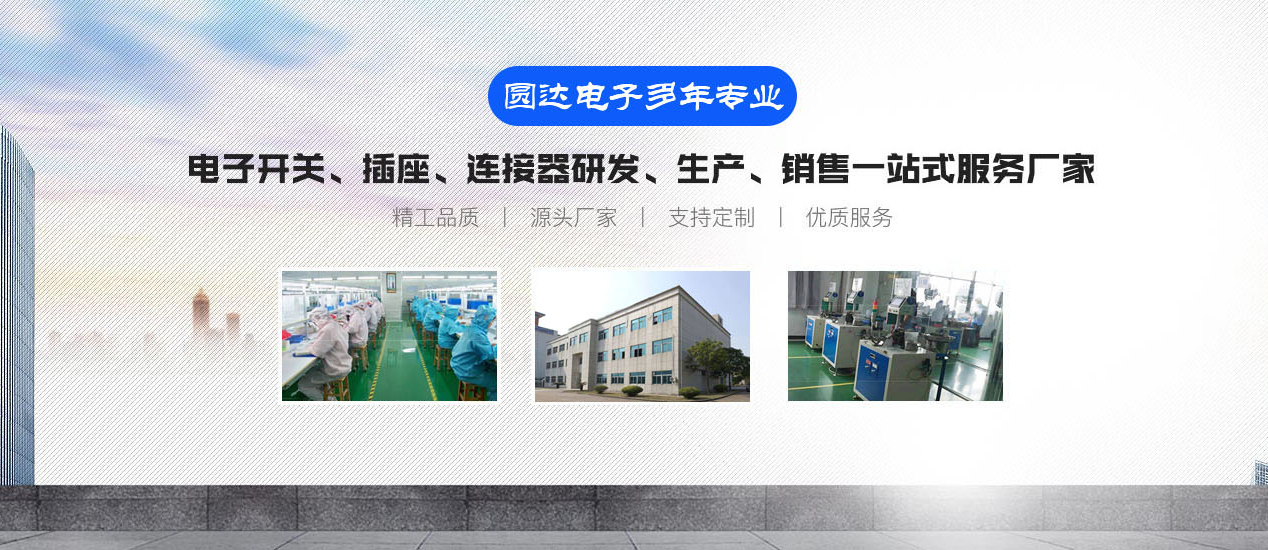 圆达电子多年专业

电子开关、插座、连接器研发、生产、销售一站式服务厂家

精工品质 | 源头厂家 | 支持定制 | 优质服务